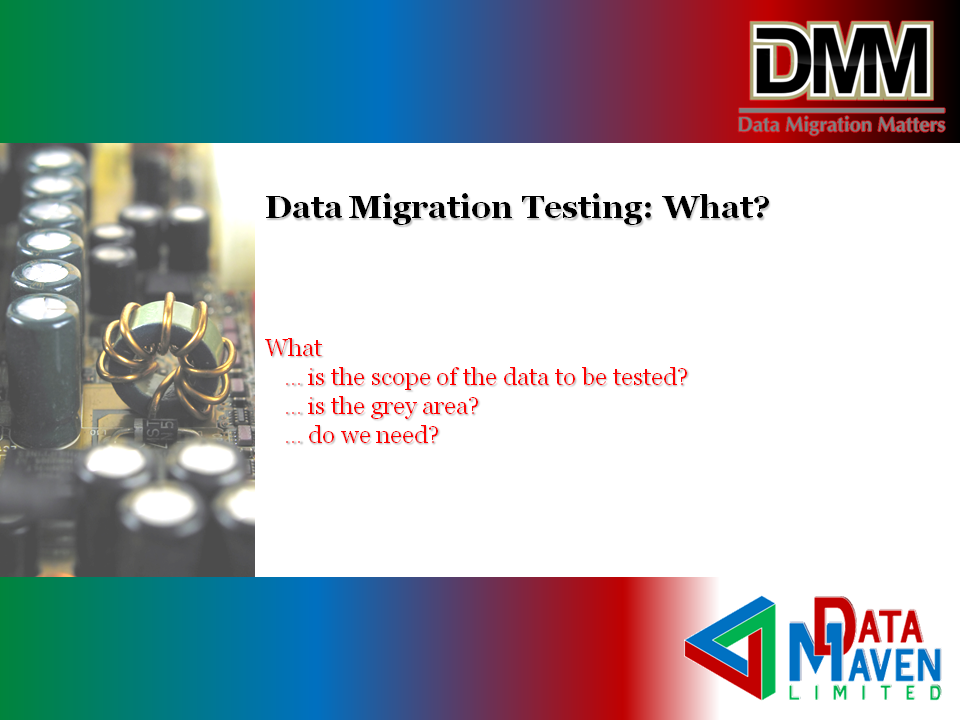 DMM
Data Migration Matters

Data Migration Testing: What?

What
… is the scope of the data to be tested?
… is the grey area?
… do we need?

DATA MAVEN LIMITED